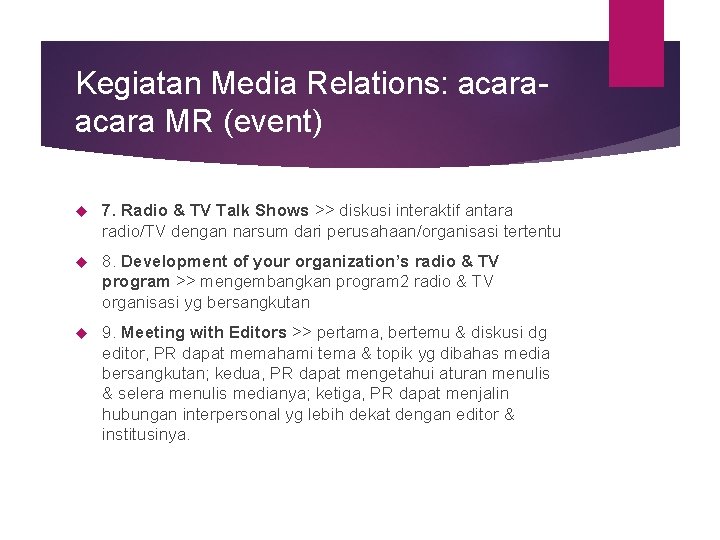 Kegiatan Media Relations: acara-acara MR (event)

7. Radio & TV Talk Shows >> diskusi interaktif antara radio/TV dengan narsum dari perusahaan/organisasi tertentu

8. Development of your organization's radio & TV program >> mengembangkan program2 radio & TV organisasi yg bersangkutan

9. Meeting with Editors >> pertama, bertemu & diskusi dg editor, PR dapat memahami tema & topik yg dibahas media bersangkutan; kedua, PR dapat mengetahui aturan menulis & selera menulis medianya; ketiga, PR dapat menjalin hubungan interpersonal yg lebih dekat dengan editor & institusinya.